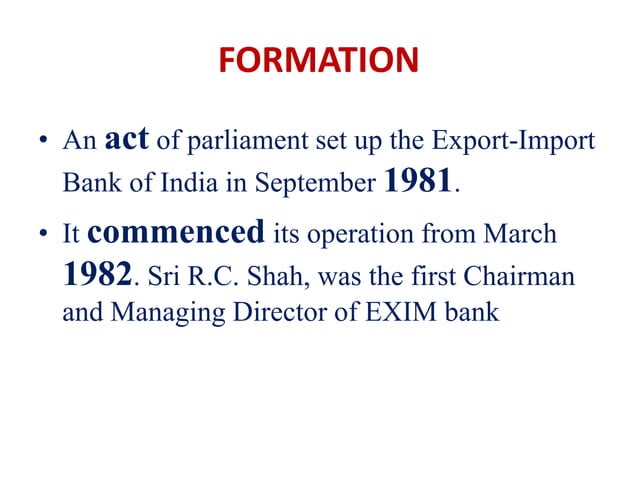 FORMATION

• An act of parliament set up the Export-Import Bank of India in September 1981.

• It commenced its operation from March 1982. Sri R.C. Shah, was the first Chairman and Managing Director of EXIM bank